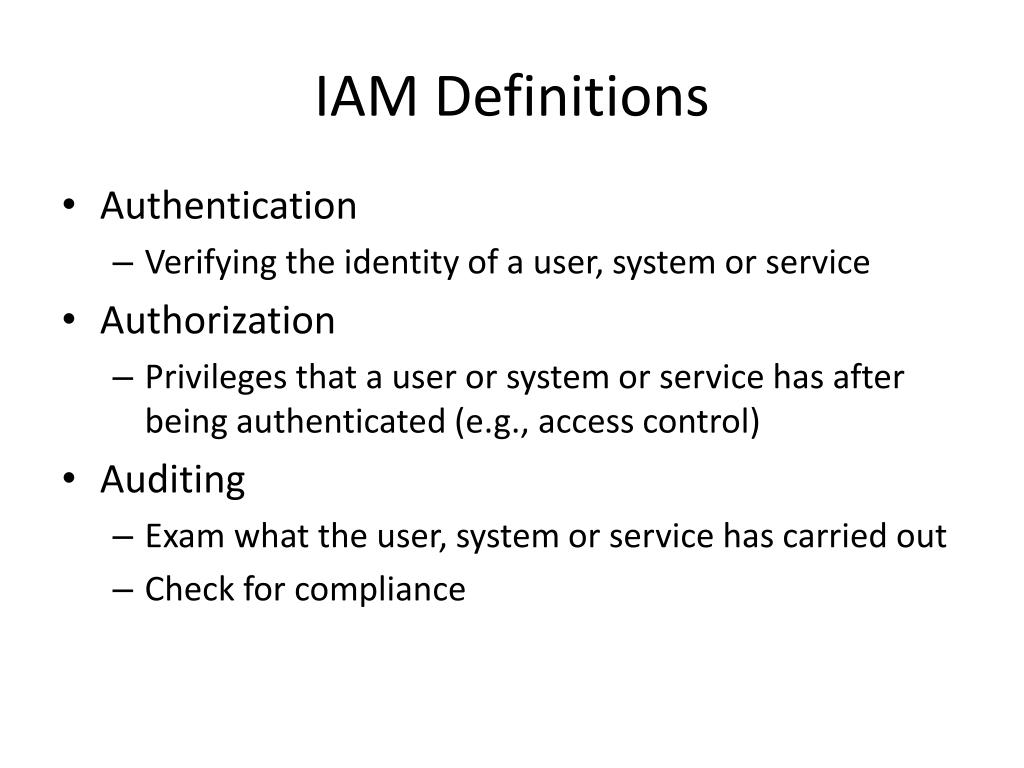 IAM Definitions

• Authentication
– Verifying the identity of a user, system or service
• Authorization
– Privileges that a user or system or service has after being authenticated (e.g., access control)
• Auditing
– Exam what the user, system or service has carried out
– Check for compliance